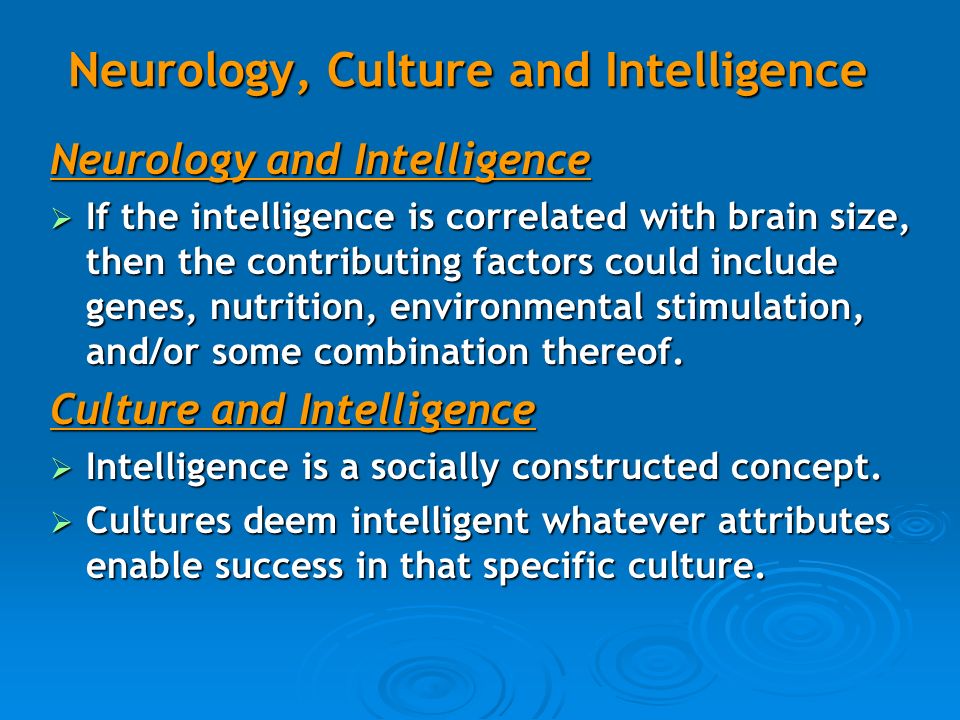 Neurology, Culture and Intelligence

Neurology and Intelligence

➢ If the intelligence is correlated with brain size, then the contributing factors could include genes, nutrition, environmental stimulation, and/or some combination thereof.

Culture and Intelligence

➢ Intelligence is a socially constructed concept.

➢ Cultures deem intelligent whatever attributes enable success in that specific culture.